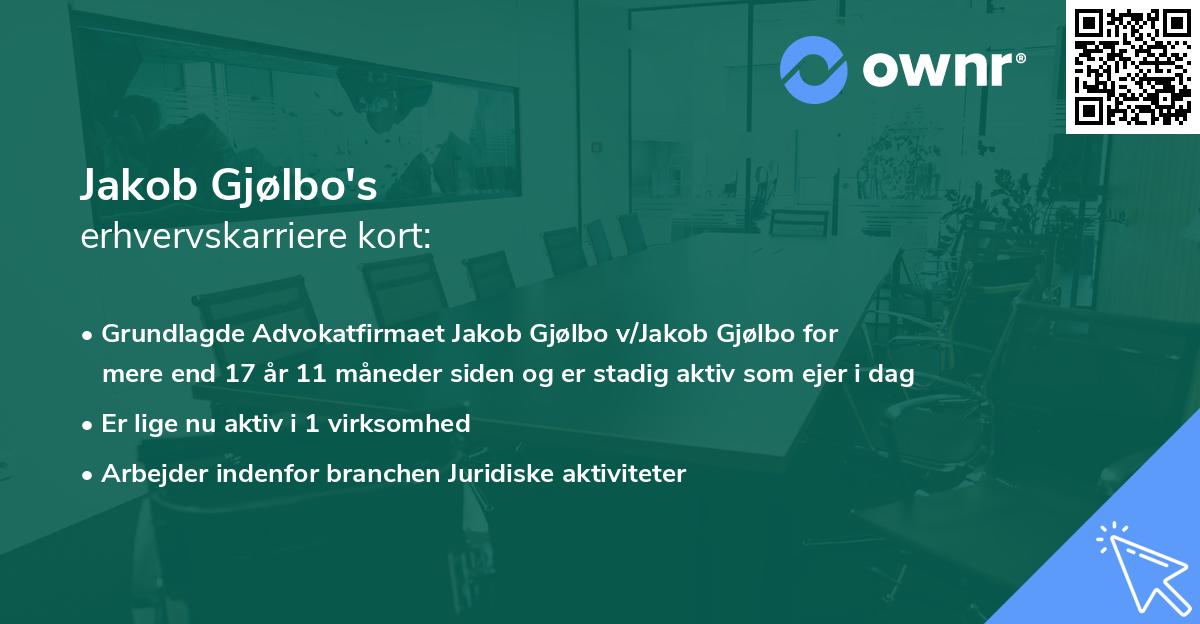 ownr®

Jakob Gjølbo's
erhvervskarriere kort:

• Grundlagde Advokatfirmaet Jakob Gjølbo v/Jakob Gjølbo for mere end 17 år 11 måneder siden og er stadig aktiv som ejer i dag

• Er lige nu aktiv i 1 virksomhed

• Arbejder indenfor branchen Juridiske aktiviteter